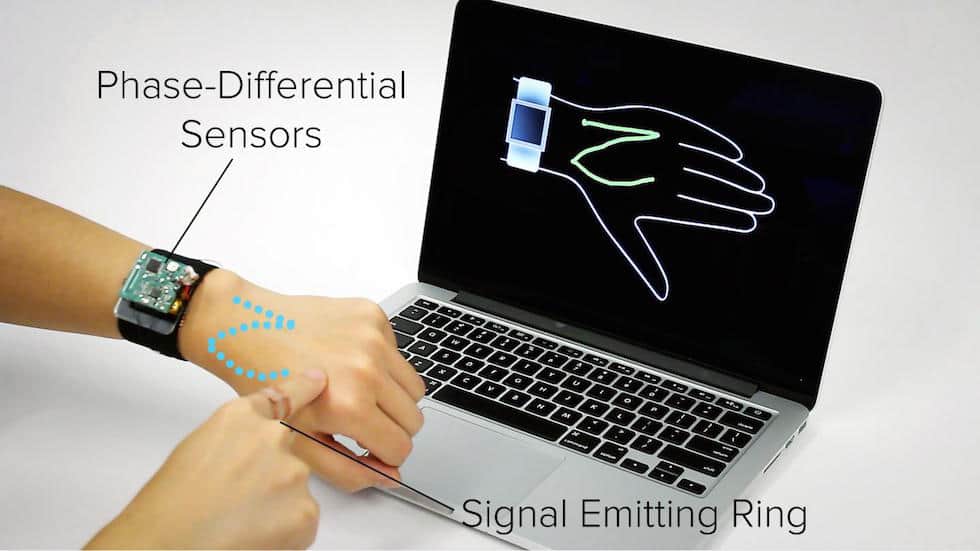 Phase-Differential Sensors

Signal Emitting Ring